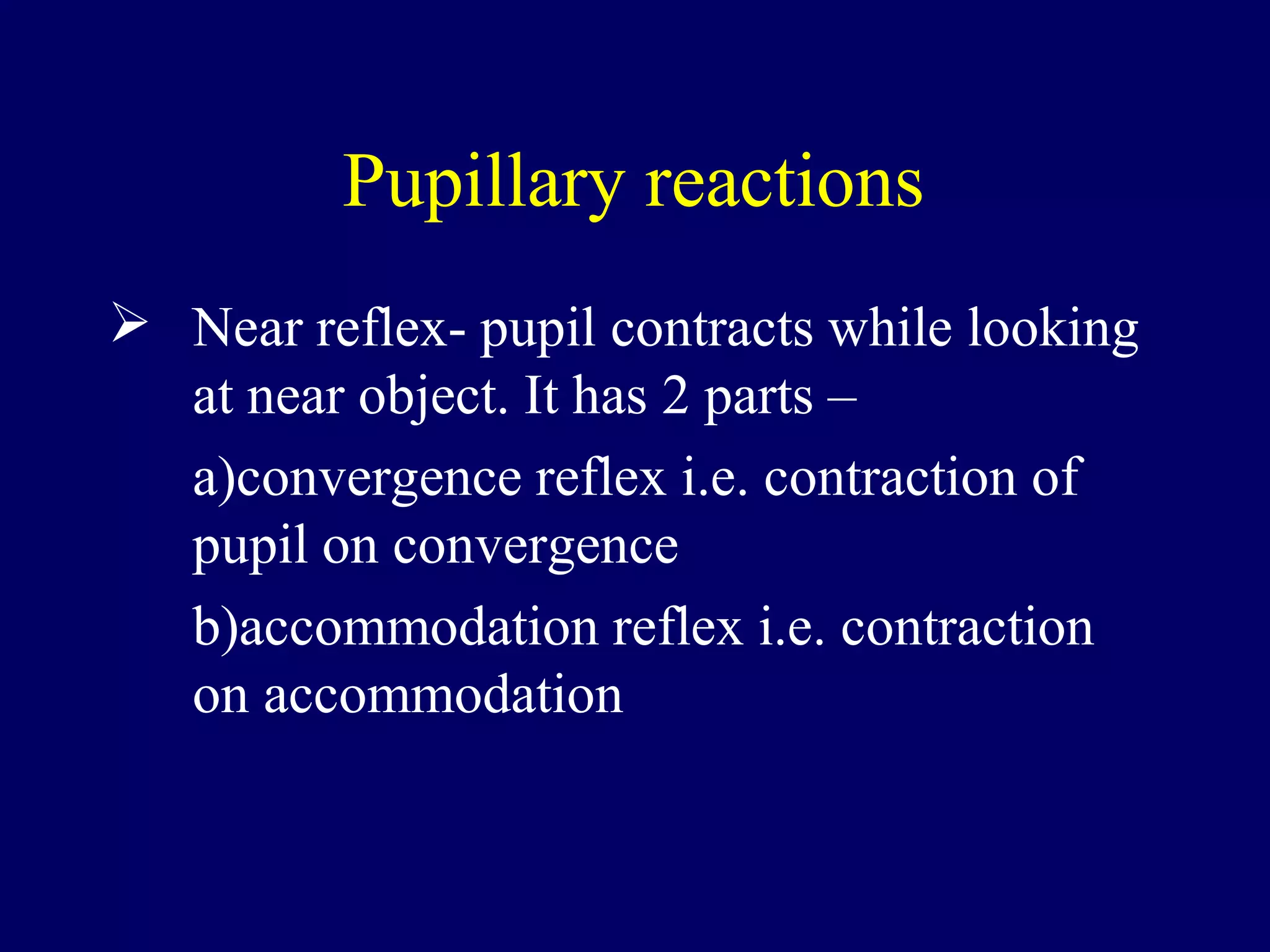 Pupillary reactions

➢ Near reflex- pupil contracts while looking at near object. It has 2 parts –

a)convergence reflex i.e. contraction of pupil on convergence

b)accommodation reflex i.e. contraction on accommodation